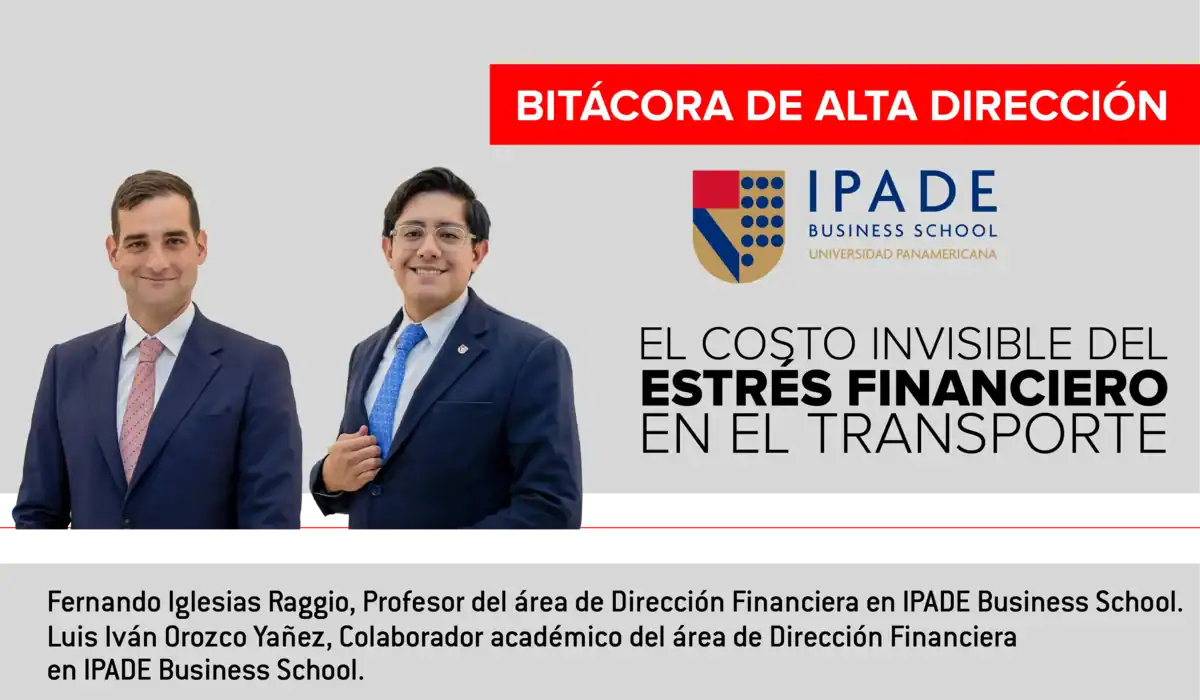 BITÁCORA DE ALTA DIRECCIÓN

IPADE
BUSINESS SCHOOL
UNIVERSIDAD PANAMERICANA

EL COSTO INVISIBLE DEL
ESTRÉS FINANCIERO
EN EL TRANSPORTE

Fernando Iglesias Raggio, Profesor del área de Dirección Financiera en IPADE Business School.
Luis Iván Orozco Yañez, Colaborador académico del área de Dirección Financiera en IPADE Business School.